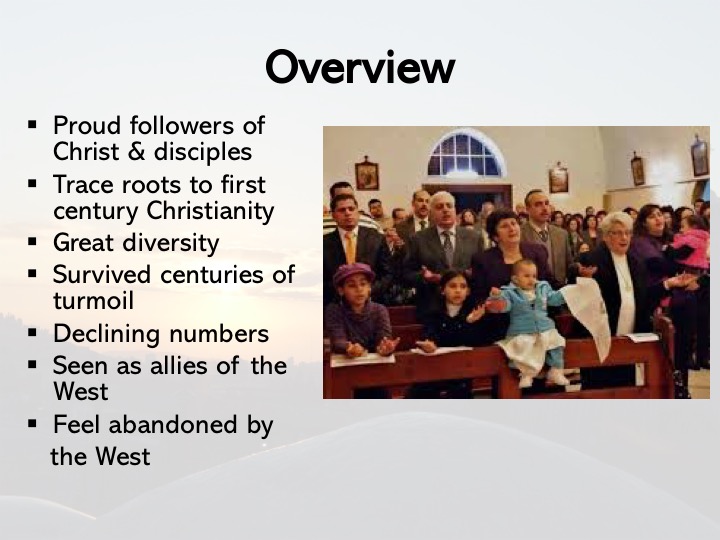 Overview

▪ Proud followers of Christ & disciples
▪ Trace roots to first century Christianity
▪ Great diversity
▪ Survived centuries of turmoil
▪ Declining numbers
▪ Seen as allies of the West
▪ Feel abandoned by the West